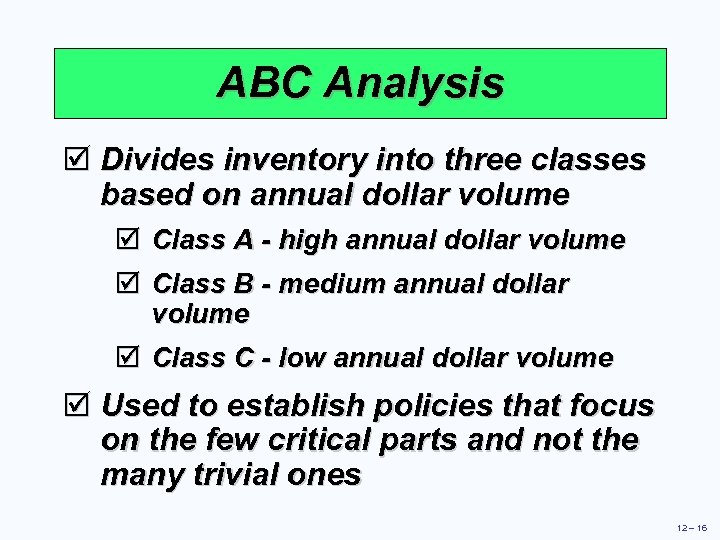 ABC Analysis

☑ Divides inventory into three classes based on annual dollar volume

☑ Class A - high annual dollar volume

☑ Class B - medium annual dollar volume

☑ Class C - low annual dollar volume

☑ Used to establish policies that focus on the few critical parts and not the many trivial ones

12 – 16